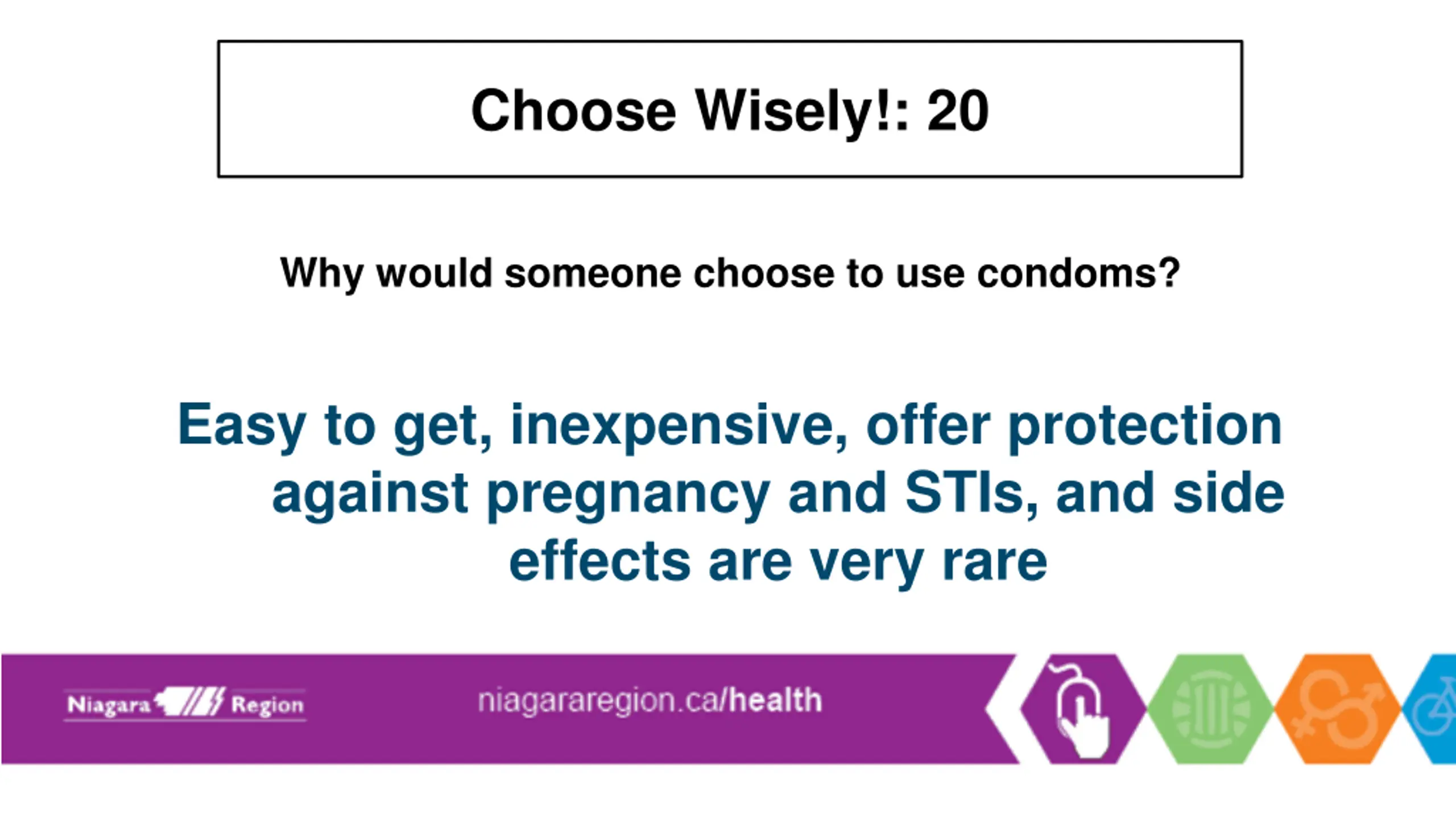 Choose Wisely!: 20

Why would someone choose to use condoms?

Easy to get, inexpensive, offer protection against pregnancy and STIs, and side effects are very rare

Niagara Region

niagararegion.ca/health